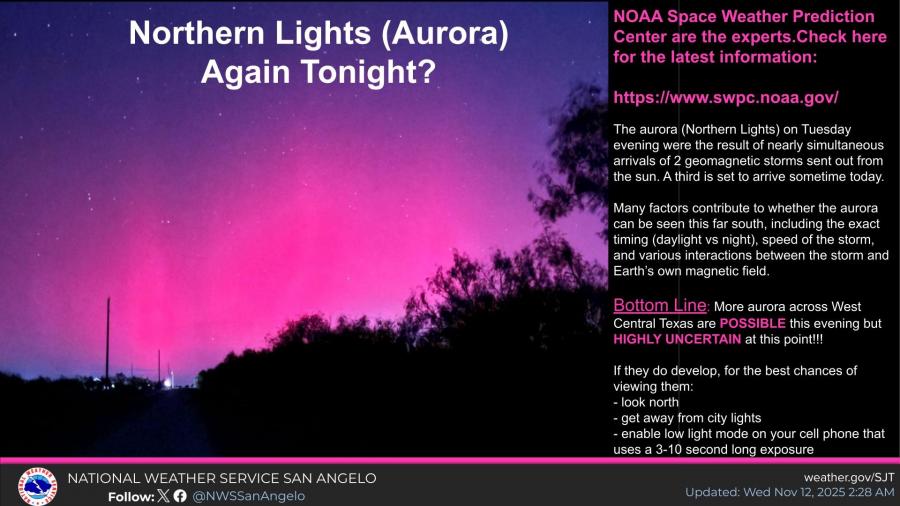 Northern Lights (Aurora) Again Tonight?

NOAA Space Weather Prediction Center are the experts.Check here for the latest information:

https://www.swpc.noaa.gov/

The aurora (Northern Lights) on Tuesday evening were the result of nearly simultaneous arrivals of 2 geomagnetic storms sent out from the sun. A third is set to arrive sometime today.

Many factors contribute to whether the aurora can be seen this far south, including the exact timing (daylight vs night), speed of the storm, and various interactions between the storm and Earth's own magnetic field.

Bottom Line: More aurora across West Central Texas are POSSIBLE this evening but HIGHLY UNCERTAIN at this point!!!

If they do develop, for the best chances of viewing them:
- look north
- get away from city lights
- enable low light mode on your cell phone that uses a 3-10 second long exposure

NATIONAL WEATHER SERVICE SAN ANGELO
Follow: @NWSSanAngelo

weather.gov/SJT
Updated: Wed Nov 12, 2025 2:28 AM